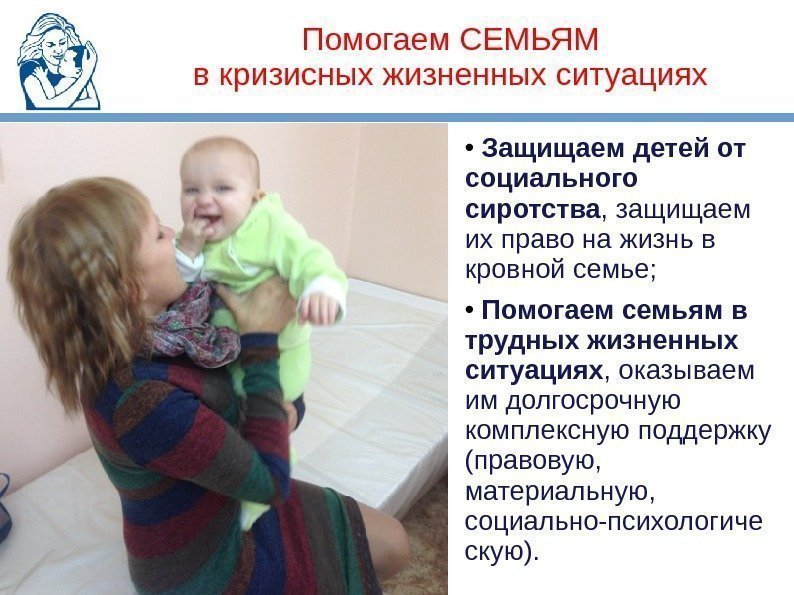 Помогаем СЕМЬЯМ
в кризисных жизненных ситуациях

• Защищаем детей от социального сиротства, защищаем их право на жизнь в кровной семье;

• Помогаем семьям в трудных жизненных ситуациях, оказываем им долгосрочную комплексную поддержку (правовую, материальную, социально-психологическую).